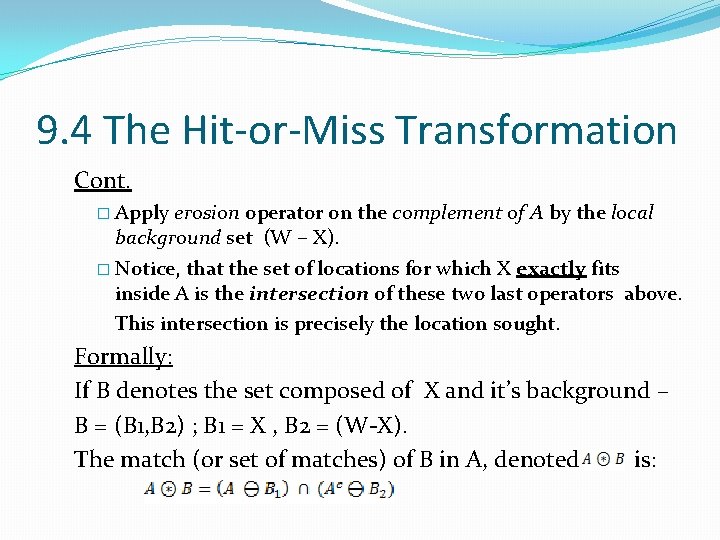 9.4 The Hit-or-Miss Transformation

Cont.

□ Apply erosion operator on the complement of A by the local background set (W – X).

□ Notice, that the set of locations for which X exactly fits inside A is the intersection of these two last operators above. This intersection is precisely the location sought.

Formally:

If B denotes the set composed of X and it's background – B = (B1,B2) ; B1 = X , B2 = (W-X).

The match (or set of matches) of B in A, denoted $A \circledast B$ is:

$A \circledast B = (A \ominus B_1) \cap (A^c \ominus B_2)$